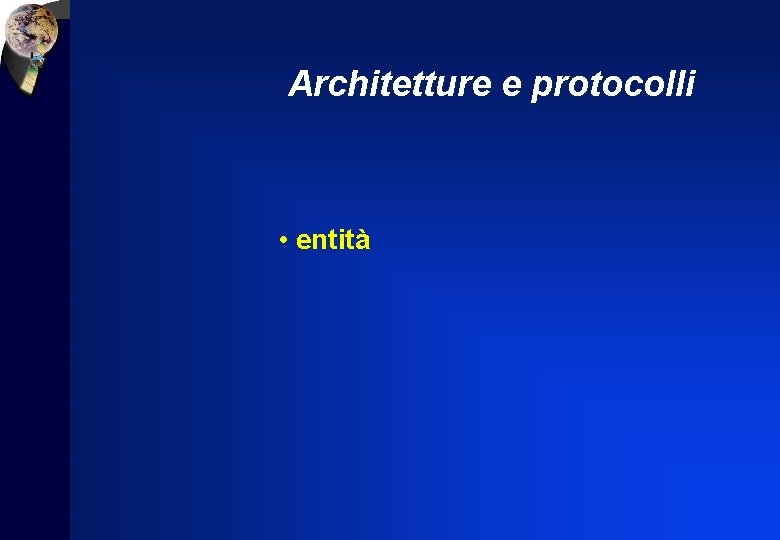 Architetture e protocolli

• entità